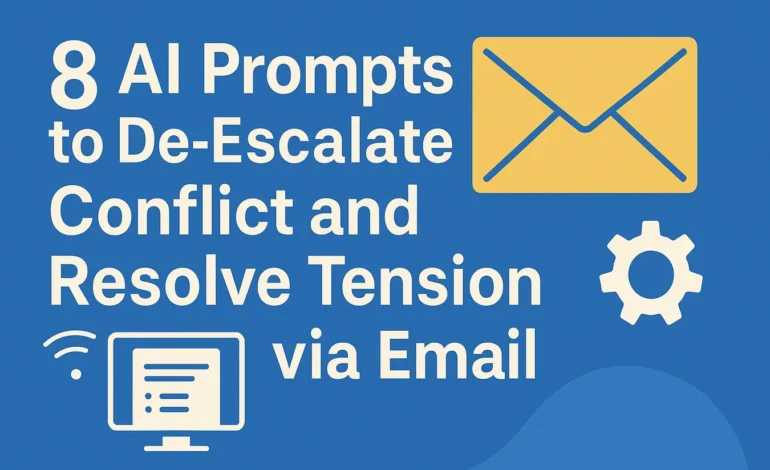 8 AI Prompts to De-Escalate Conflict and Resolve Tension via Email